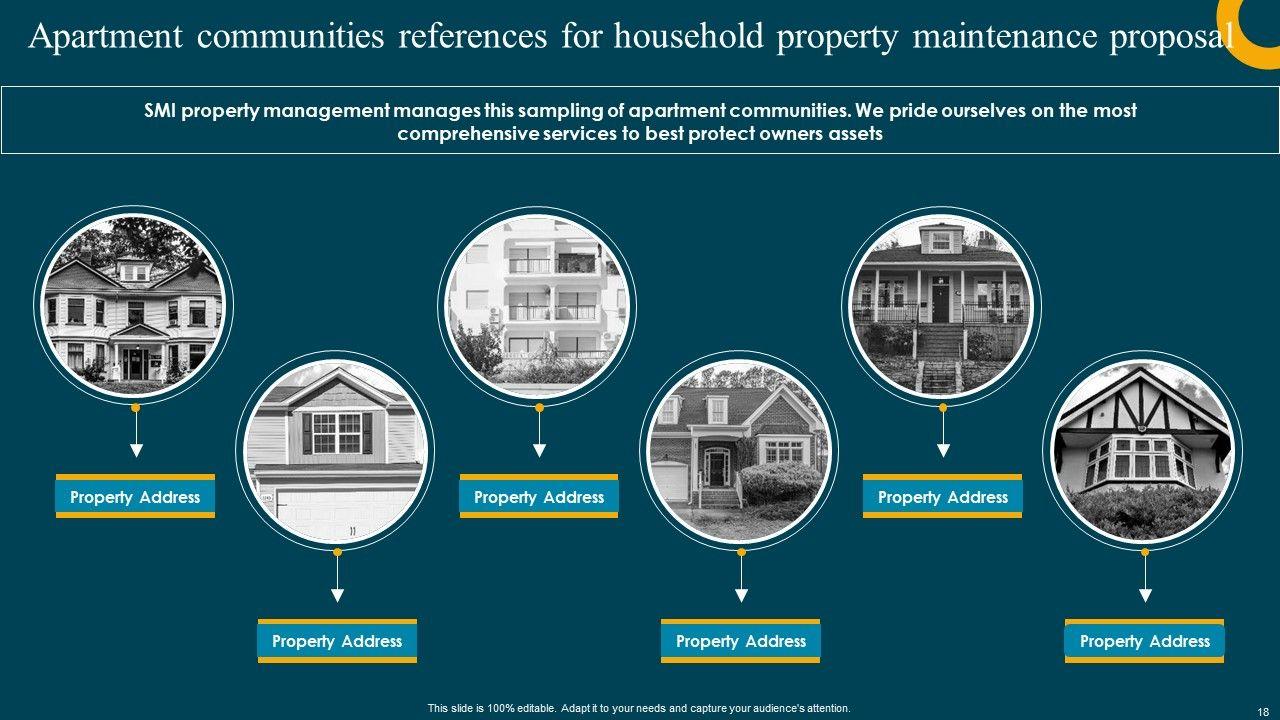 Apartment communities references for household property maintenance proposal

SMI property management manages this sampling of apartment communities. We pride ourselves on the most comprehensive services to best protect owners assets

Property Address

Property Address

Property Address

Property Address

Property Address

Property Address

This slide is 100% editable. Adapt it to your needs and capture your audience's attention.

18